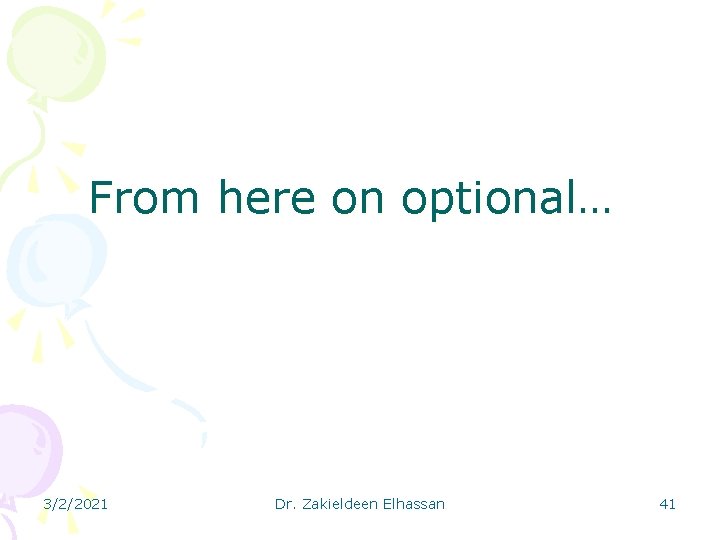 From here on optional…

3/2/2021 Dr. Zakieldeen Elhassan 41